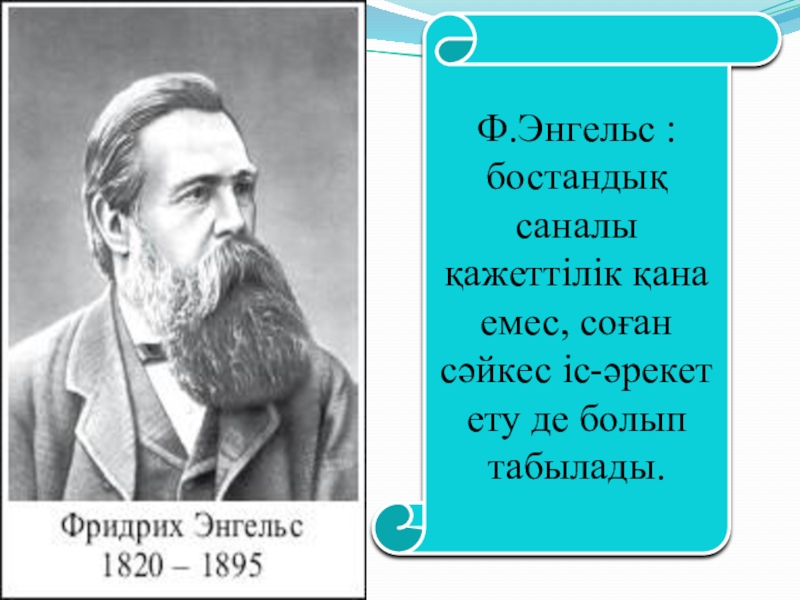 Фридрих Энгельс
1820 – 1895

Ф.Энгельс : бостандық саналы қажеттілік қана емес, соған сәйкес іс-әрекет ету де болып табылады.